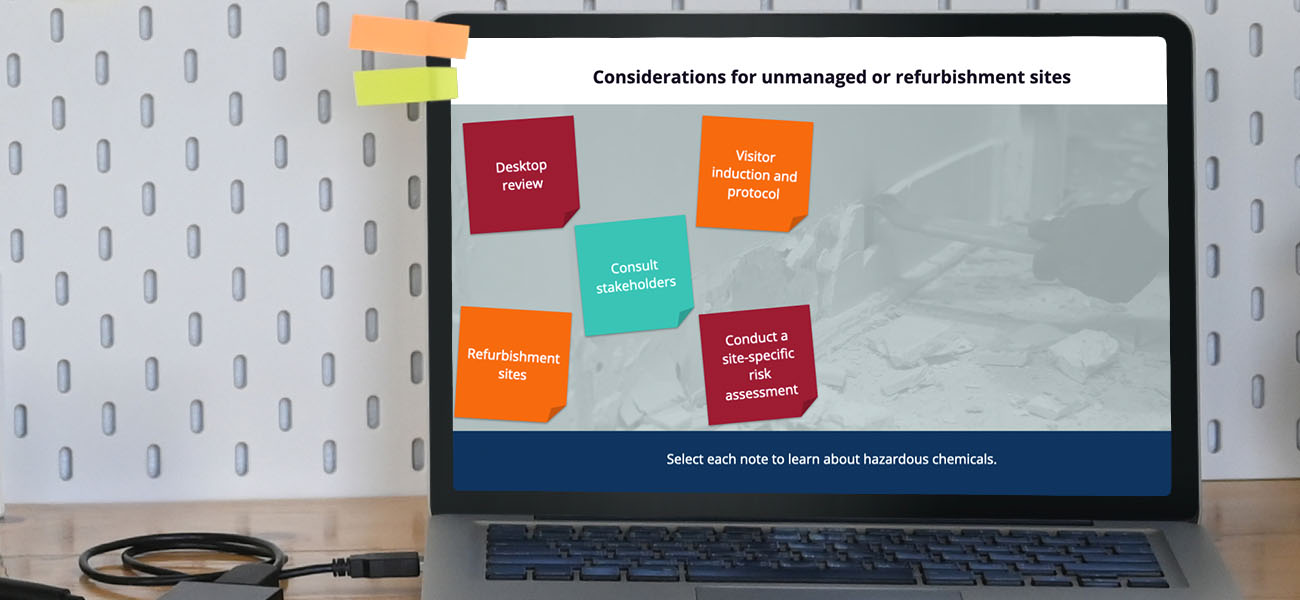 Considerations for unmanaged or refurbishment sites

Desktop review

Visitor induction and protocol

Consult stakeholders

Refurbishment sites

Conduct a site-specific risk assessment

Select each note to learn about hazardous chemicals.